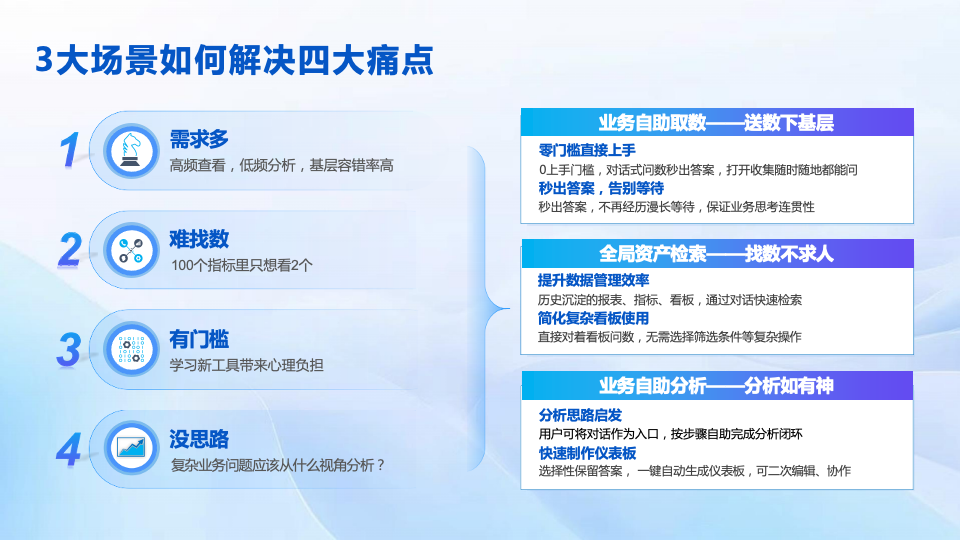 3大场景如何解决四大痛点

1 需求多
高频查看，低频分析，基层容错率高

2 难找数
100个指标里只想看2个

3 有门槛
学习新工具带来心理负担

4 没思路
复杂业务问题应该从什么视角分析？

业务自助取数——送数下基层
零门槛直接上手
0上手门槛，对话式问数秒出答案，打开收集随时随地都能问
秒出答案，告别等待
秒出答案，不再经历漫长等待，保证业务思考连贯性

全局资产检索——找数不求人
提升数据管理效率
历史沉淀的报表、指标、看板，通过对话快速检索
简化复杂看板使用
直接对着看板问数，无需选择筛选条件等复杂操作

业务自助分析——分析如有神
分析思路启发
用户可将对话作为入口，按步骤自助完成分析闭环
快速制作仪表板
选择性保留答案，一键自动生成仪表板，可二次编辑、协作